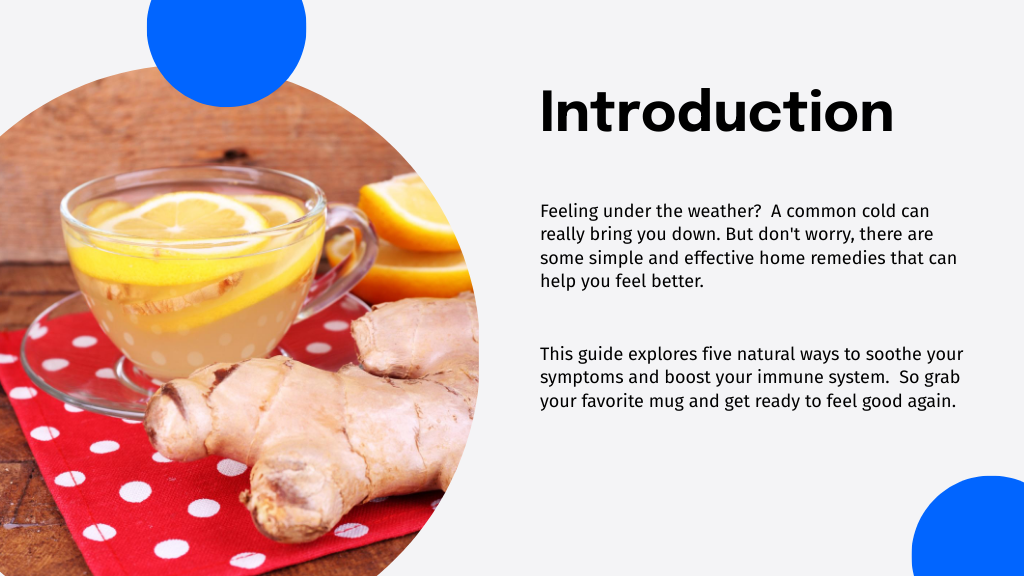 Introduction

Feeling under the weather? A common cold can really bring you down. But don't worry, there are some simple and effective home remedies that can help you feel better.

This guide explores five natural ways to soothe your symptoms and boost your immune system. So grab your favorite mug and get ready to feel good again.